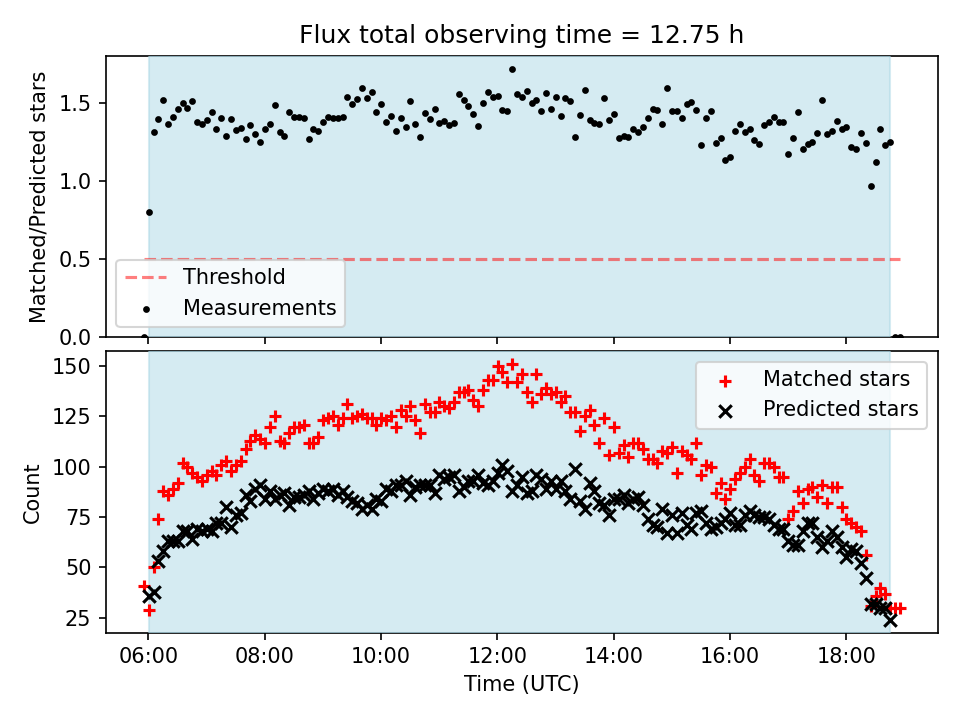 Flux total observing time = 12.75 h

Matched/Predicted stars

1.5
1.0
0.5
0.0

Threshold
Measurements

Count

150
125
100
75
50
25

Matched stars
Predicted stars

06:00 08:00 10:00 12:00 14:00 16:00 18:00

Time (UTC)